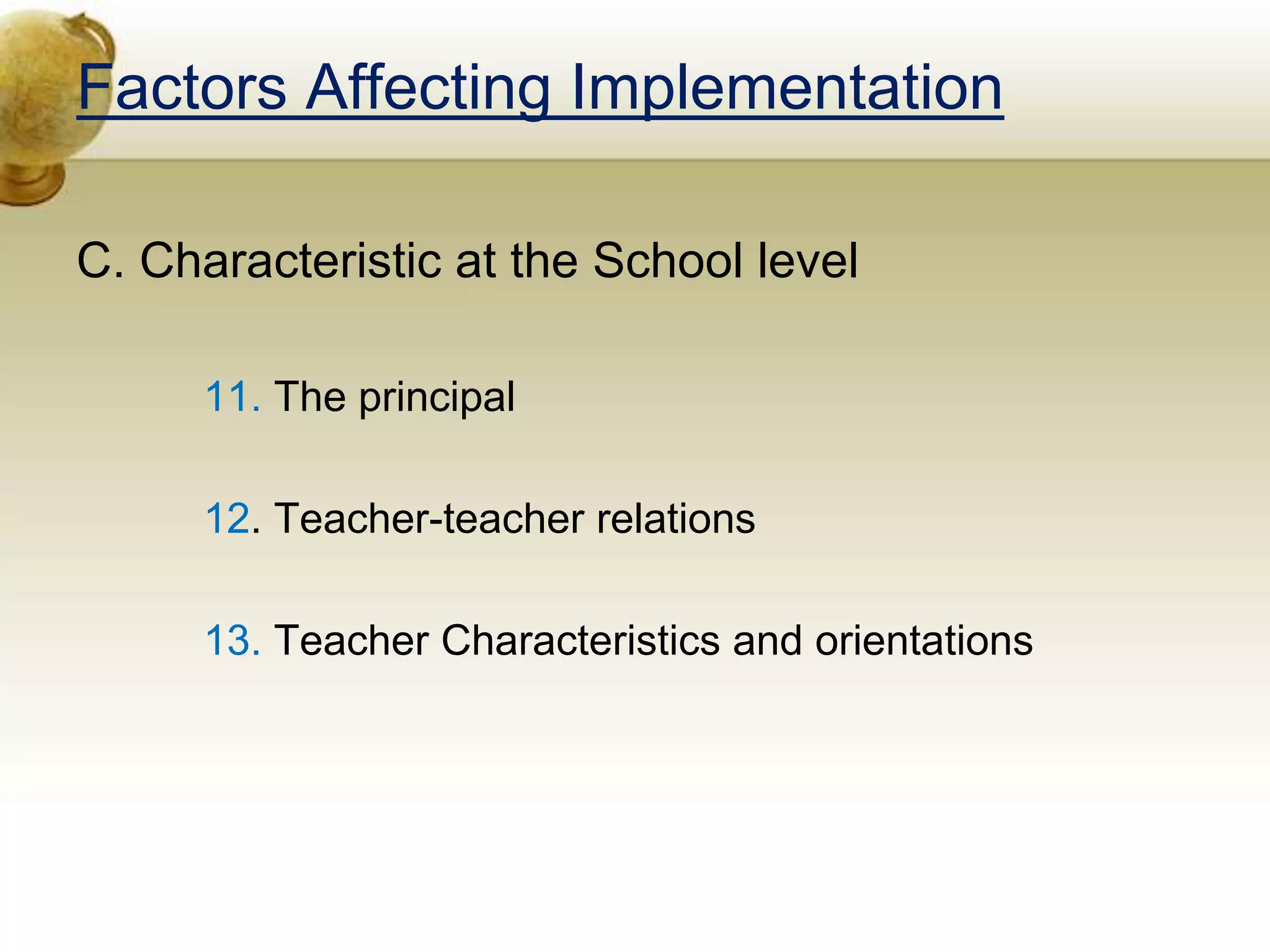 Factors Affecting Implementation

C. Characteristic at the School level

11. The principal

12. Teacher-teacher relations

13. Teacher Characteristics and orientations